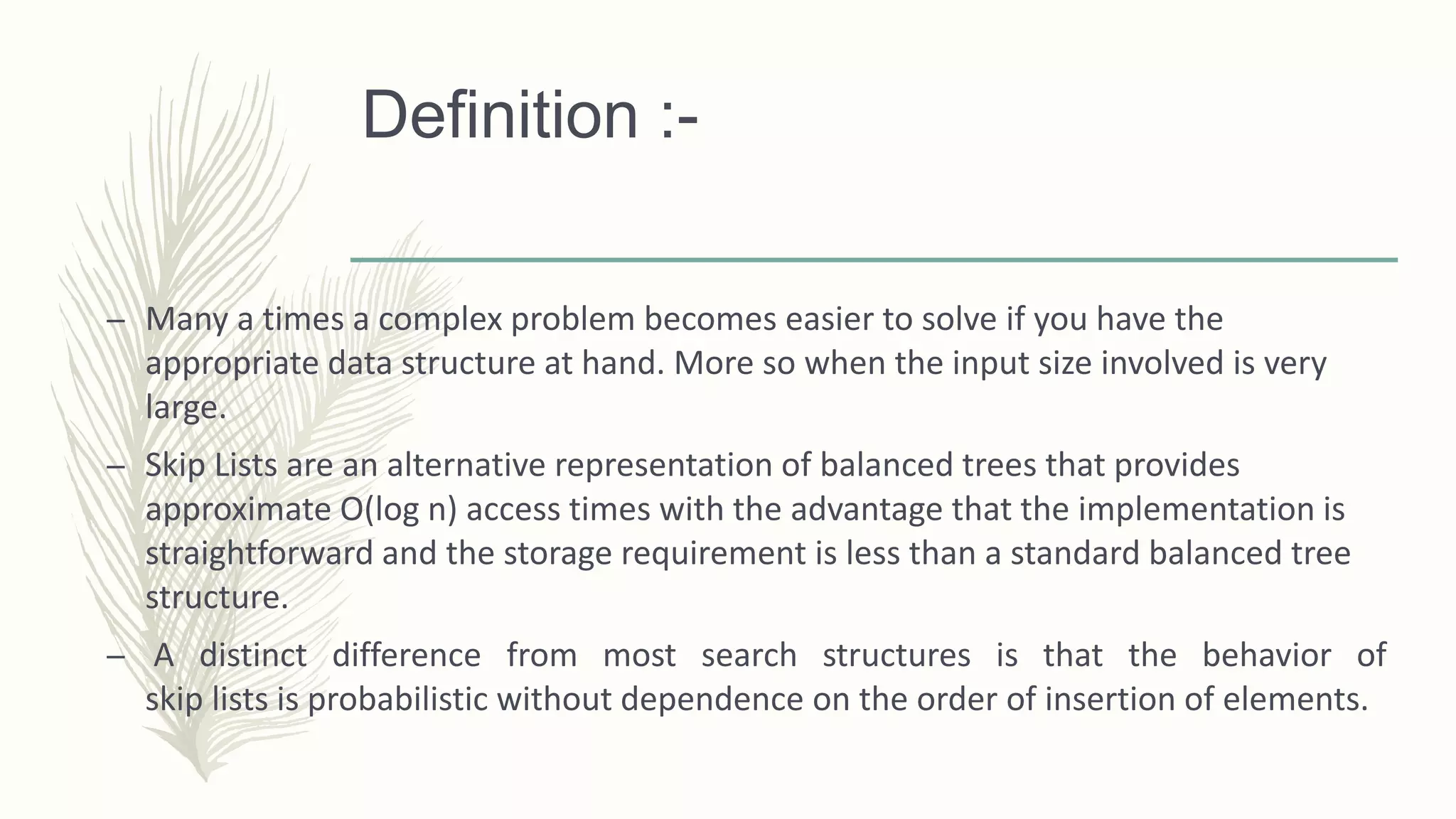 Definition :-

– Many a times a complex problem becomes easier to solve if you have the appropriate data structure at hand. More so when the input size involved is very large.

– Skip Lists are an alternative representation of balanced trees that provides approximate O(log n) access times with the advantage that the implementation is straightforward and the storage requirement is less than a standard balanced tree structure.

– A distinct difference from most search structures is that the behavior of skip lists is probabilistic without dependence on the order of insertion of elements.